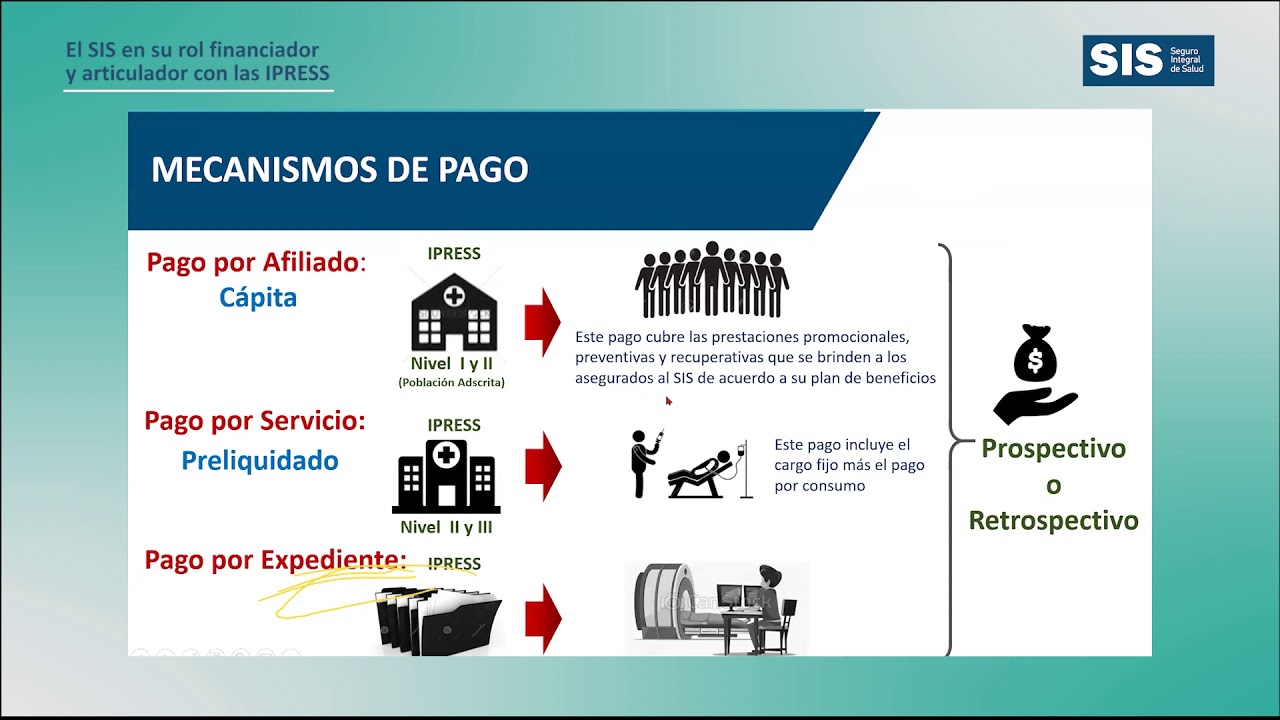 El SIS en su rol financiador y articulador con las IPRESS

SIS Seguro Integral de Salud

MECANISMOS DE PAGO

Pago por Afiliado: Cápita

IPRESS

Nivel I y II
(Población Adscrita)

Este pago cubre las prestaciones promocionales, preventivas y recuperativas que se brinden a los asegurados al SIS de acuerdo a su plan de beneficios

Pago por Servicio: Preliquidado

IPRESS

Nivel II y III

Este pago incluye el cargo fijo más el pago por consumo

Pago por Expediente:

IPRESS

Prospectivo
o
Retrospectivo